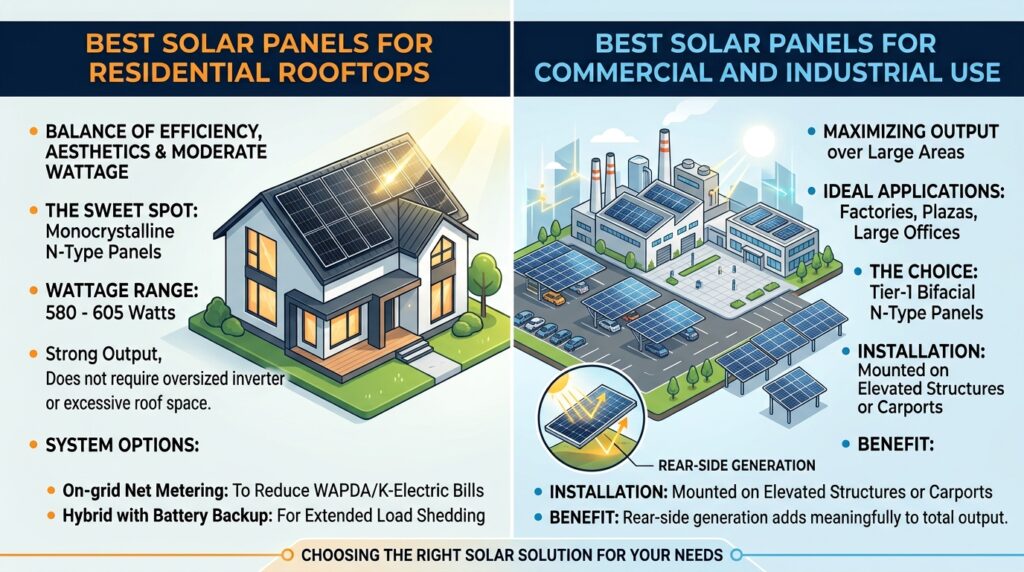 BEST SOLAR PANELS FOR RESIDENTIAL ROOFTOPS

BALANCE OF EFFICIENCY, AESTHETICS & MODERATE WATTAGE

THE SWEET SPOT: Monocrystalline N-Type Panels

WATTAGE RANGE: 580 - 605 Watts

Strong Output, Does not require oversized inverter or excessive roof space.

SYSTEM OPTIONS:

On-grid Net Metering: To Reduce WAPDA/K-Electric Bills

Hybrid with Battery Backup: For Extended Load Shedding

BEST SOLAR PANELS FOR COMMERCIAL AND INDUSTRIAL USE

MAXIMIZING OUTPUT over Large Areas

IDEAL APPLICATIONS: Factories, Plazas, Large Offices

THE CHOICE: Tier-1 Bifacial N-Type Panels

INSTALLATION: Mounted on Elevated Structures or Carports

BENEFIT:

REAR-SIDE GENERATION

INSTALLATION: Mounted on Elevated Structures or Carports

BENEFIT: Rear-side generation adds meaningfully to total output.

CHOOSING THE RIGHT SOLAR SOLUTION FOR YOUR NEEDS